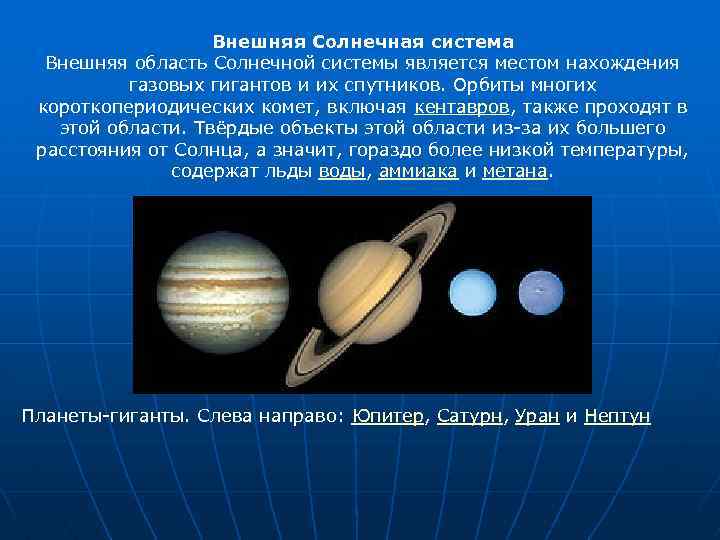 Внешняя Солнечная система
Внешняя область Солнечной системы является местом нахождения газовых гигантов и их спутников. Орбиты многих короткопериодических комет, включая кентавров, также проходят в этой области. Твёрдые объекты этой области из-за их большего расстояния от Солнца, а значит, гораздо более низкой температуры, содержат льды воды, аммиака и метана.

Планеты-гиганты. Слева направо: Юпитер, Сатурн, Уран и Нептун